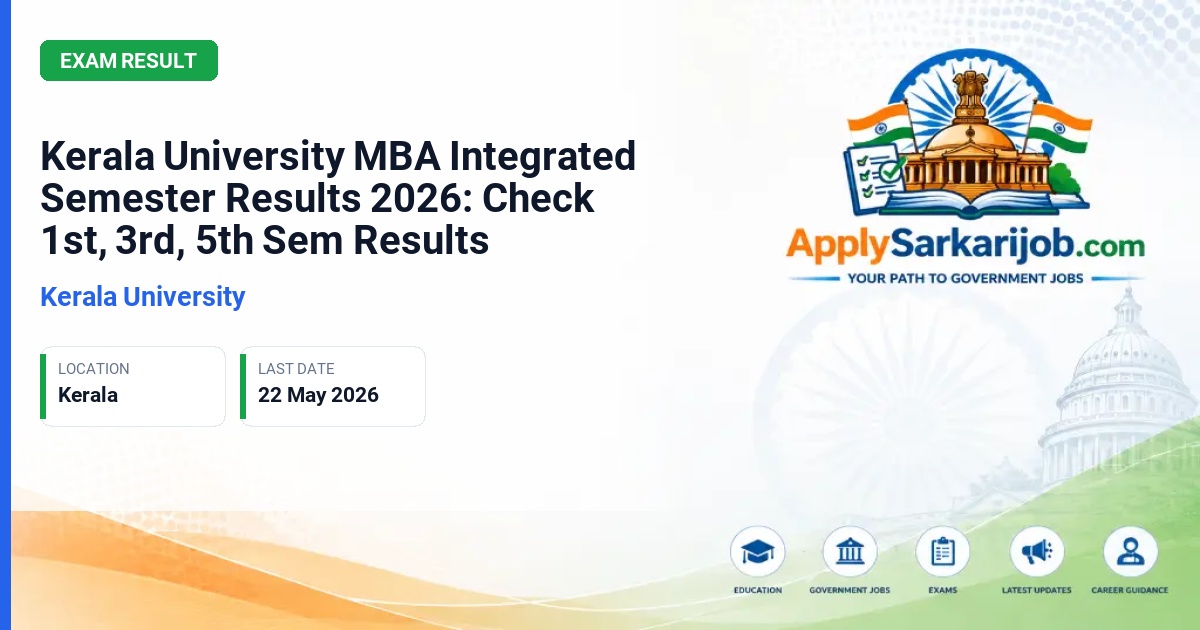 EXAM RESULT

Kerala University MBA Integrated Semester Results 2026: Check 1st, 3rd, 5th Sem Results

Kerala University

LOCATION
Kerala

LAST DATE
22 May 2026

ApplySarkarijob.com
YOUR PATH TO GOVERNMENT JOBS

EDUCATION
GOVERNMENT JOBS
EXAMS
LATEST UPDATES
CAREER GUIDANCE